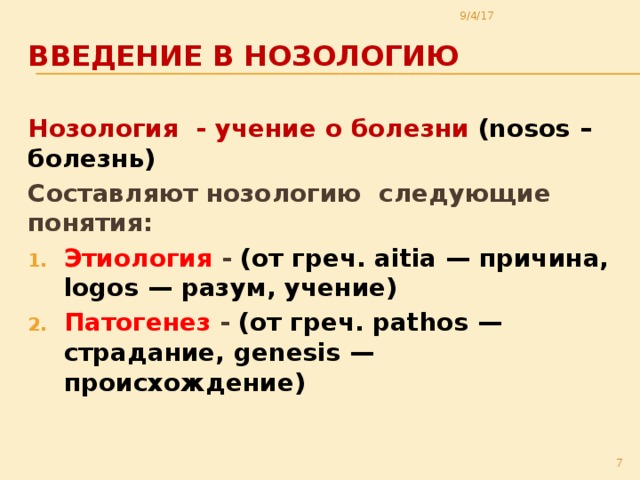 9/4/17

ВВЕДЕНИЕ В НОЗОЛОГИЮ

Нозология - учение о болезни (nosos – болезнь)

Составляют нозологию следующие понятия:

1. Этиология - (от греч. aitia — причина, logos — разум, учение)
2. Патогенез - (от греч. pathos — страдание, genesis — происхождение)

7